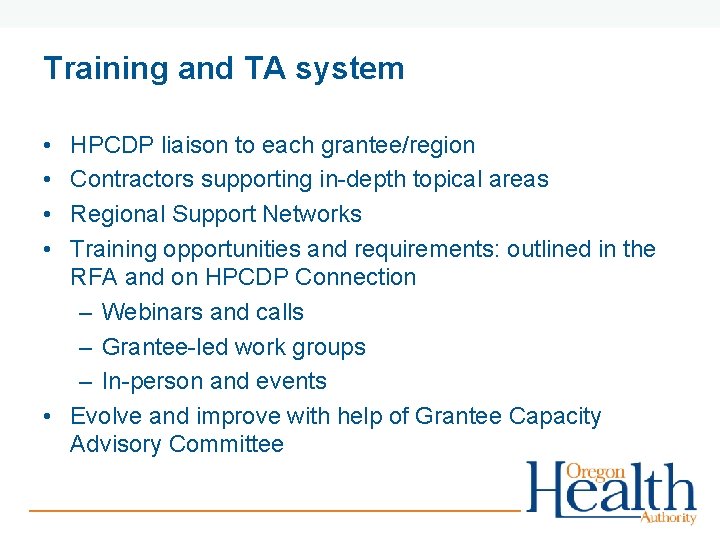 Training and TA system

• HPCDP liaison to each grantee/region
• Contractors supporting in-depth topical areas
• Regional Support Networks
• Training opportunities and requirements: outlined in the RFA and on HPCDP Connection
  – Webinars and calls
  – Grantee-led work groups
  – In-person and events
• Evolve and improve with help of Grantee Capacity Advisory Committee

Oregon Health Authority